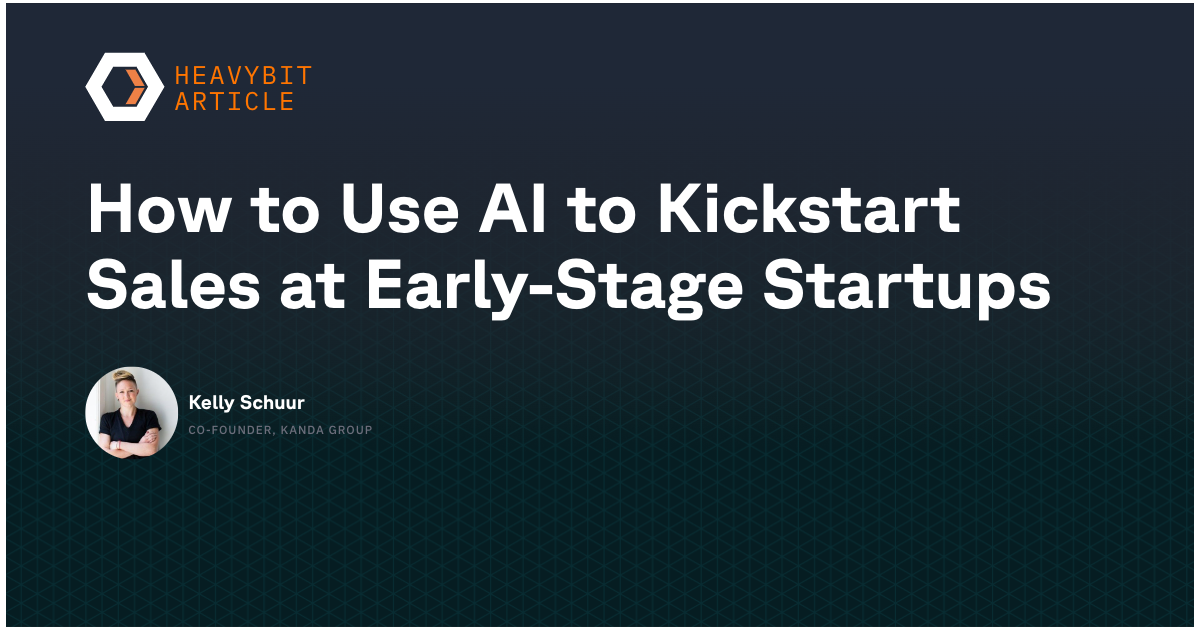 HEAVYBIT ARTICLE

How to Use AI to Kickstart Sales at Early-Stage Startups

Kelly Schuur
CO-FOUNDER, KANDA GROUP